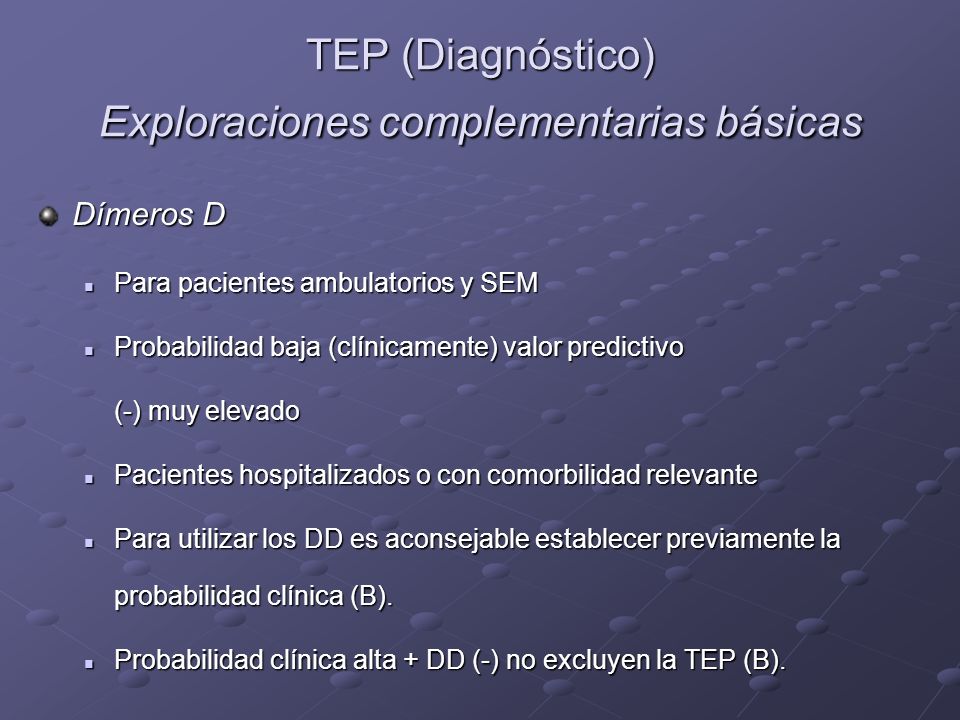 TEP (Diagnóstico)
Exploraciones complementarias básicas

Dímeros D

Para pacientes ambulatorios y SEM

Probabilidad baja (clínicamente) valor predictivo (-) muy elevado

Pacientes hospitalizados o con comorbilidad relevante

Para utilizar los DD es aconsejable establecer previamente la probabilidad clínica (B).

Probabilidad clínica alta + DD (-) no excluyen la TEP (B).